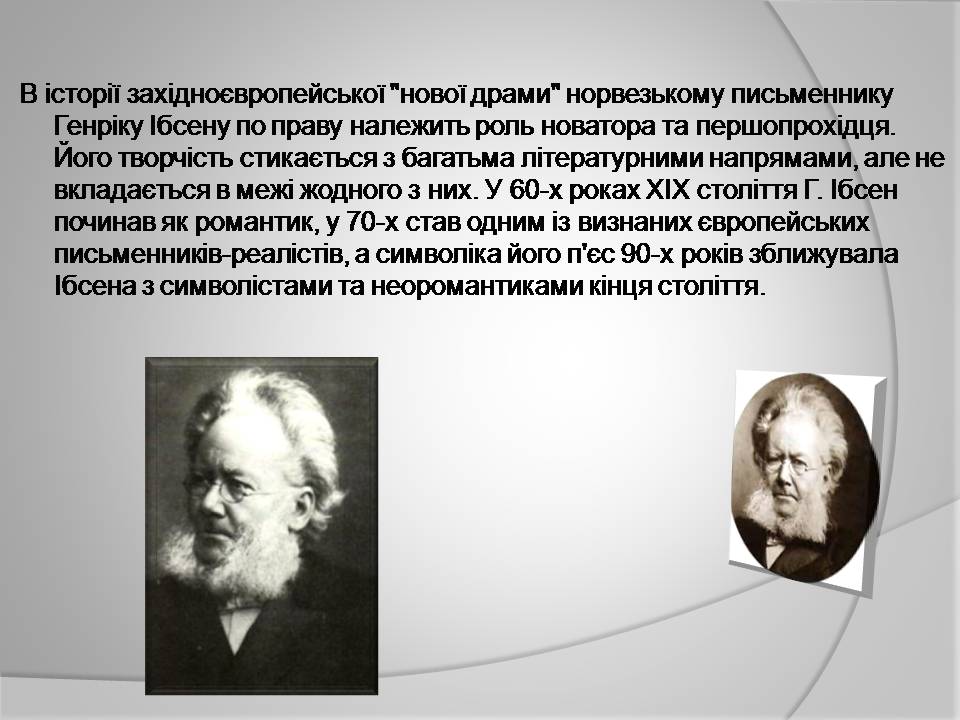 В історії західноєвропейської "нової драми" норвезькому письменнику Генріку Ібсену по праву належить роль новатора та першопрохідця. Його творчість стикається з багатьма літературними напрямами, але не вкладається в межі жодного з них. У 60-х роках XIX століття Г. Ібсен починав як романтик, у 70-х став одним із визнаних європейських письменників-реалістів, а символіка його п'єс 90-х років зближувала Ібсена з символістами та неоромантиками кінця століття.